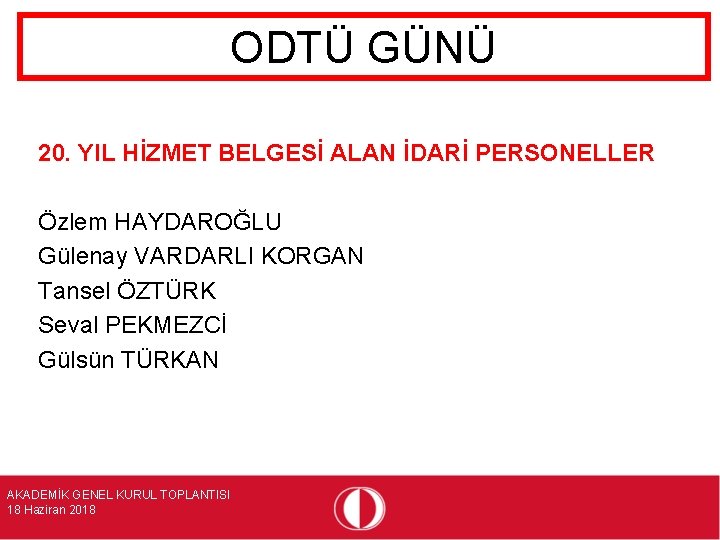 ODTÜ GÜNÜ

20. YIL HİZMET BELGESİ ALAN İDARİ PERSONELLER

Özlem HAYDAROĞLU
Gülenay VARDARLI KORGAN
Tansel ÖZTÜRK
Seval PEKMEZCİ
Gülsün TÜRKAN

AKADEMİK GENEL KURUL TOPLANTISI
18 Haziran 2018